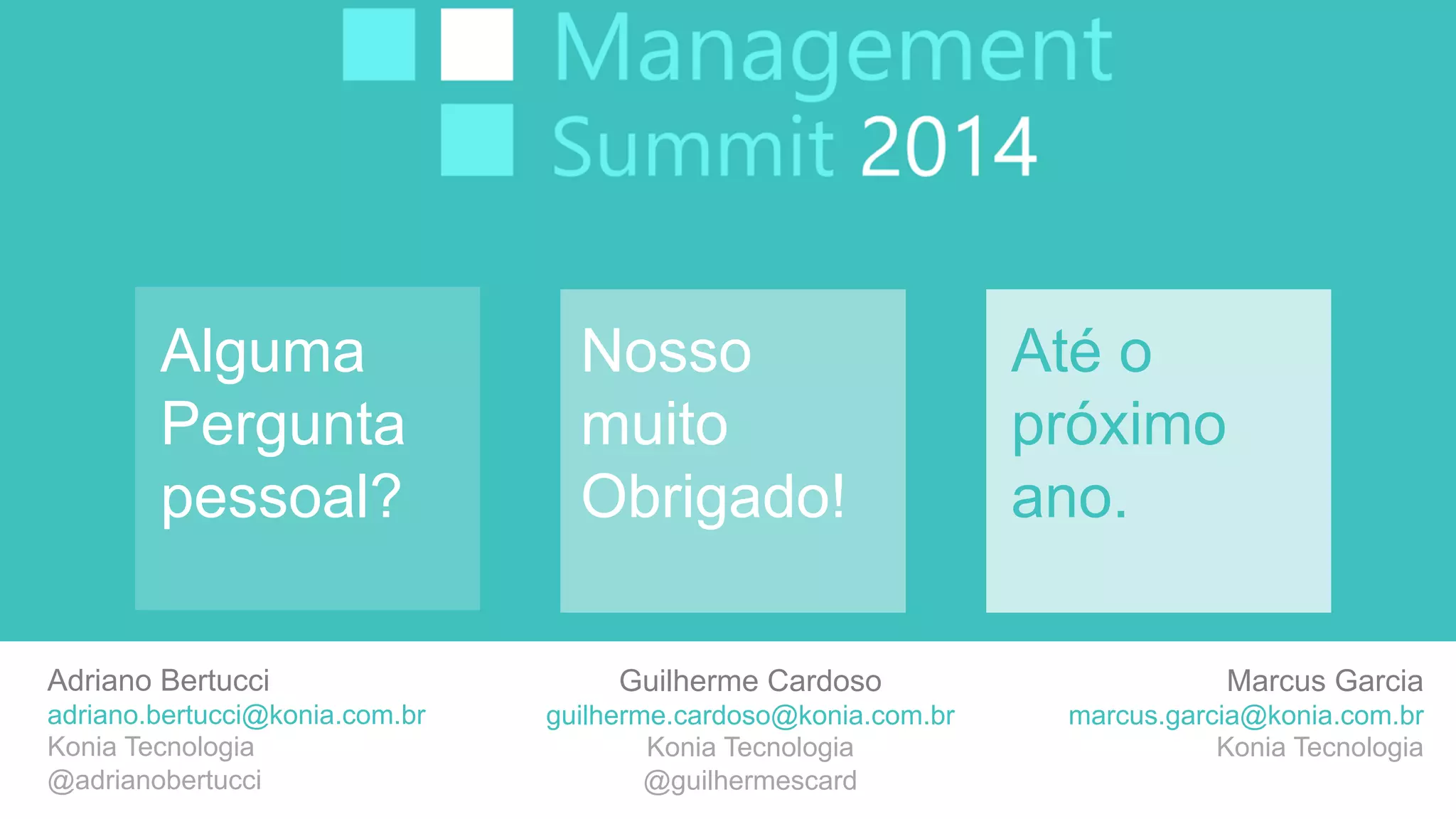 Management Summit 2014

Alguma Pergunta pessoal?

Nosso muito Obrigado!

Até o próximo ano.

Adriano Bertucci
adriano.bertucci@konia.com.br
Konia Tecnologia
@adrianobertucci

Guilherme Cardoso
guilherme.cardoso@konia.com.br
Konia Tecnologia
@guilhermescard

Marcus Garcia
marcus.garcia@konia.com.br
Konia Tecnologia